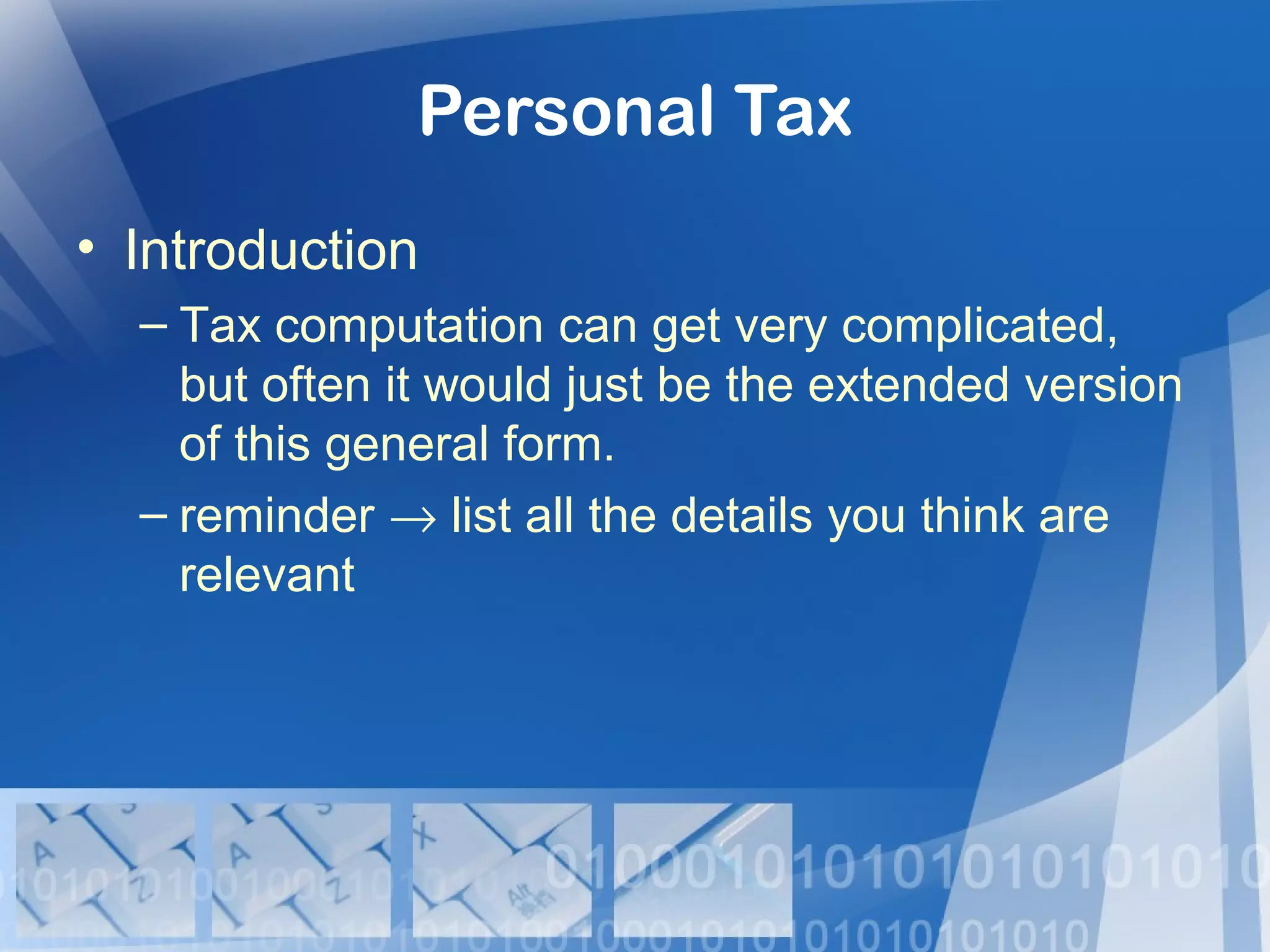 Personal Tax

• Introduction

– Tax computation can get very complicated, but often it would just be the extended version of this general form.

– reminder $\rightarrow$ list all the details you think are relevant